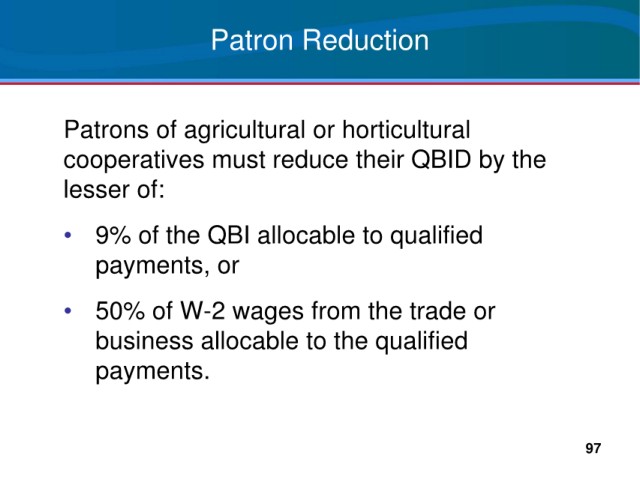 Patron Reduction

Patrons of agricultural or horticultural cooperatives must reduce their QBID by the lesser of:

• 9% of the QBI allocable to qualified payments, or

• 50% of W-2 wages from the trade or business allocable to the qualified payments.

97